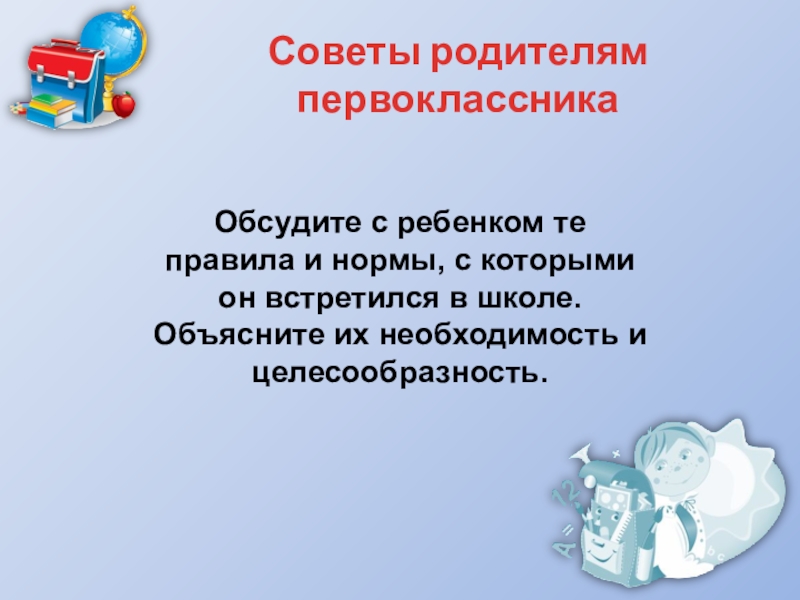 Советы родителям первоклассника

Обсудите с ребенком те правила и нормы, с которыми он встретился в школе. Объясните их необходимость и целесообразность.